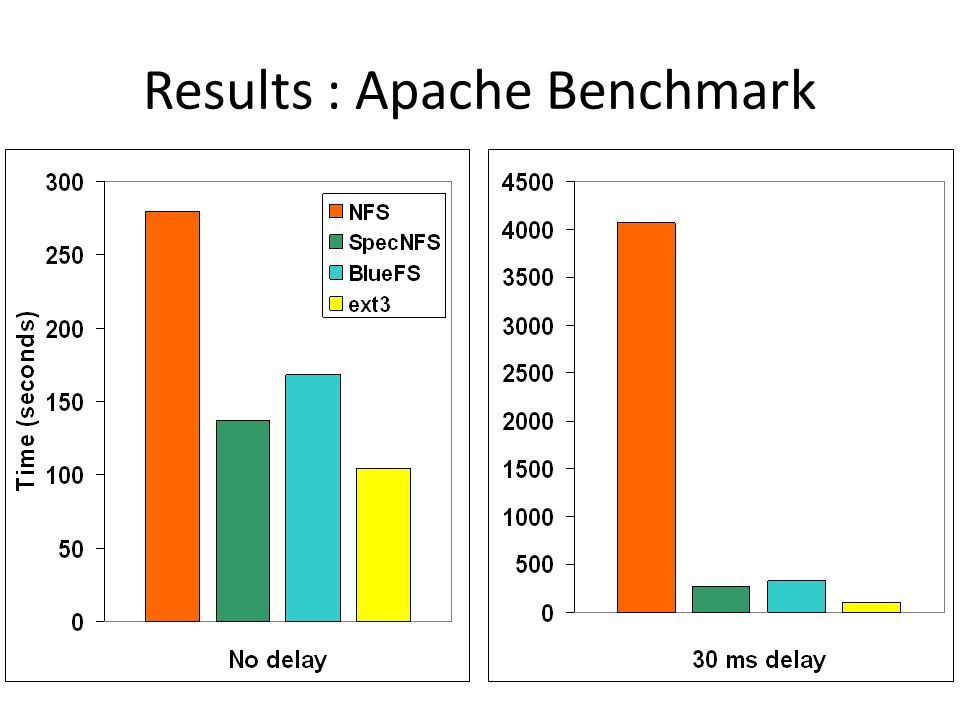 Results : Apache Benchmark

Time (seconds)

300
250
200
150
100
50
0

NFS
SpecNFS
BlueFS
ext3

No delay

4500
4000
3500
3000
2500
2000
1500
1000
500
0

30 ms delay